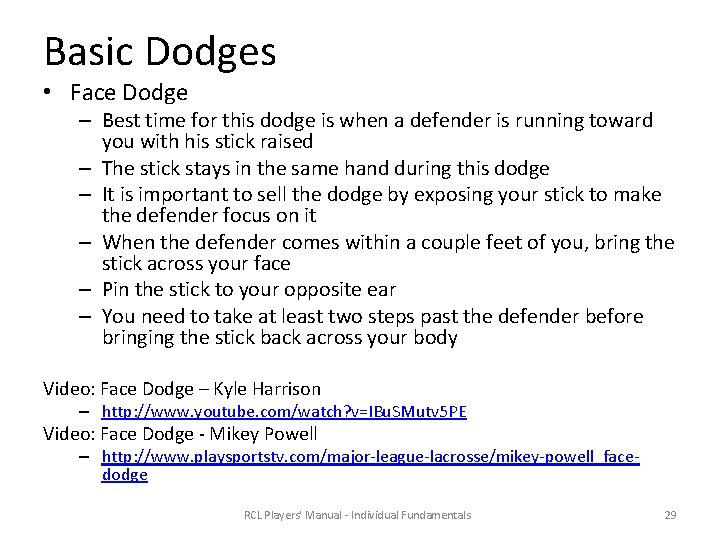 Basic Dodges

• Face Dodge
  – Best time for this dodge is when a defender is running toward you with his stick raised
  – The stick stays in the same hand during this dodge
  – It is important to sell the dodge by exposing your stick to make the defender focus on it
  – When the defender comes within a couple feet of you, bring the stick across your face
  – Pin the stick to your opposite ear
  – You need to take at least two steps past the defender before bringing the stick back across your body

Video: Face Dodge – Kyle Harrison
  – http://www.youtube.com/watch?v=IBuSMutv5PE
Video: Face Dodge - Mikey Powell
  – http://www.playsportstv.com/major-league-lacrosse/mikey-powell_face-dodge

RCL Players' Manual - Individual Fundamentals

29